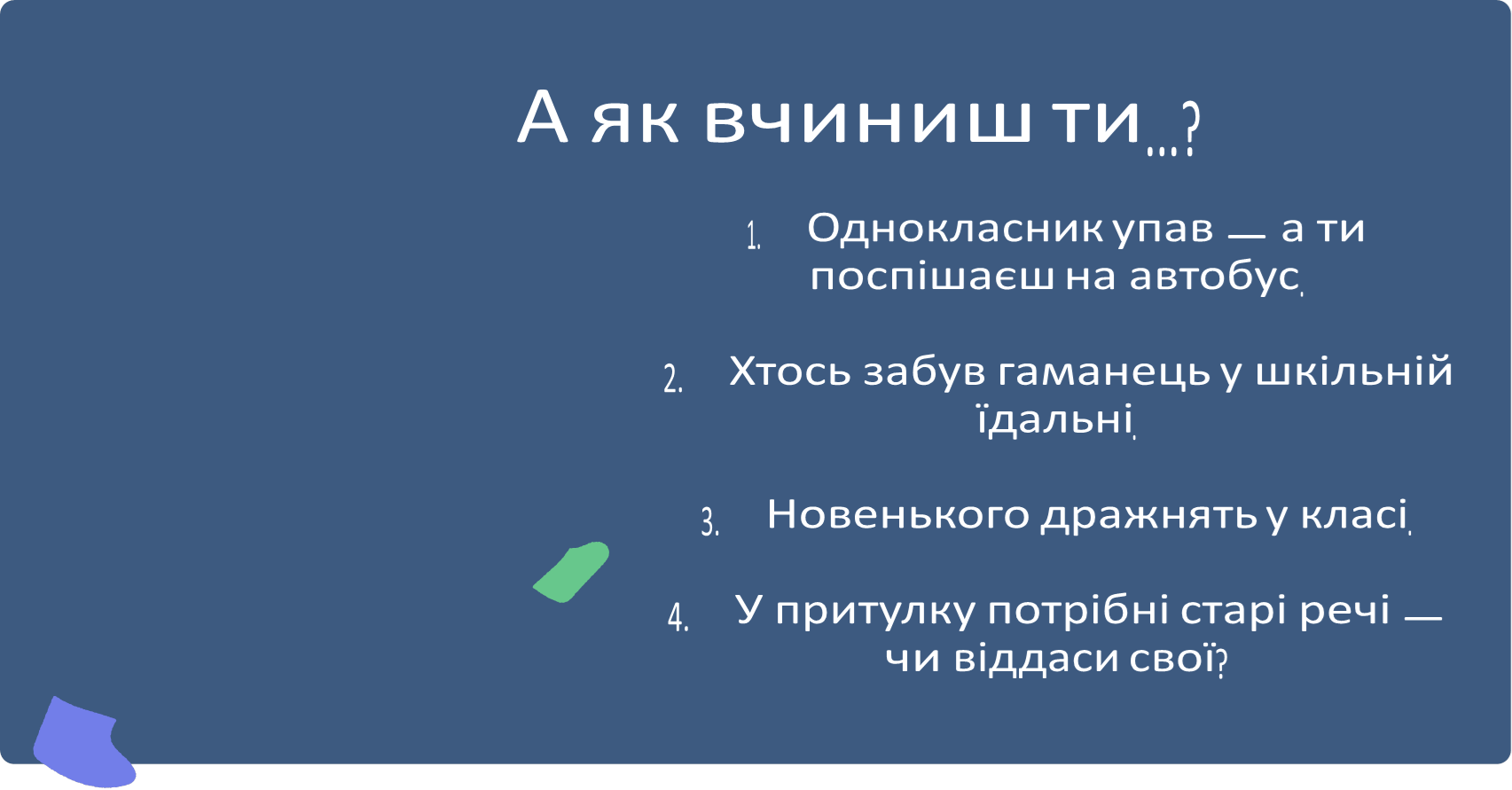 А як вчиниш ти…?

1. Однокласник упав — а ти поспішаєш на автобус.

2. Хтось забув гаманець у шкільній їдальні.

3. Новенького дражнять у класі.

4. У притулку потрібні старі речі — чи віддаси свої?